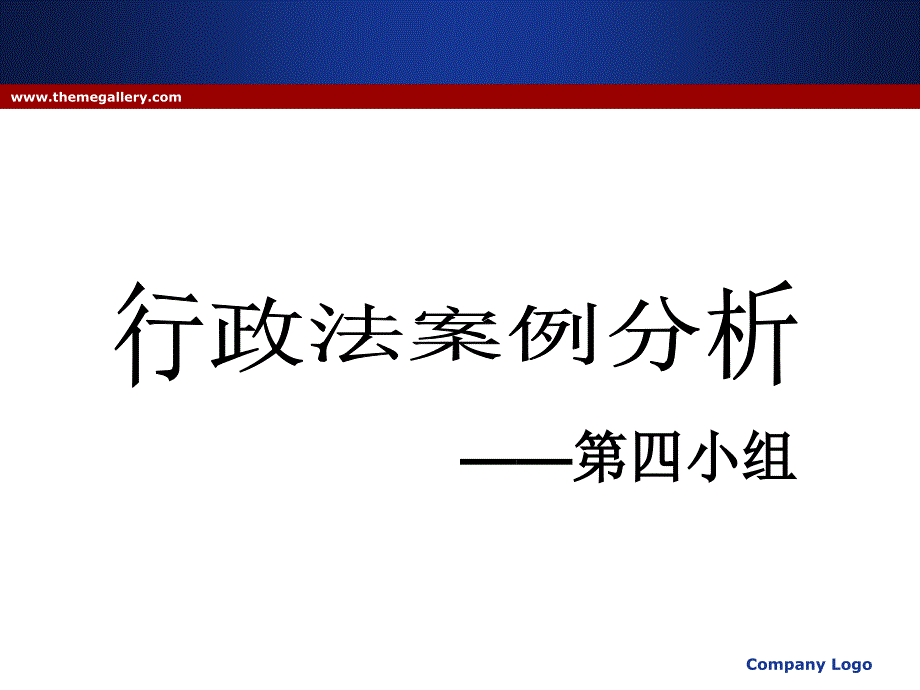 www.themegallery.com

行政法案例分析

——第四小组

Company Logo